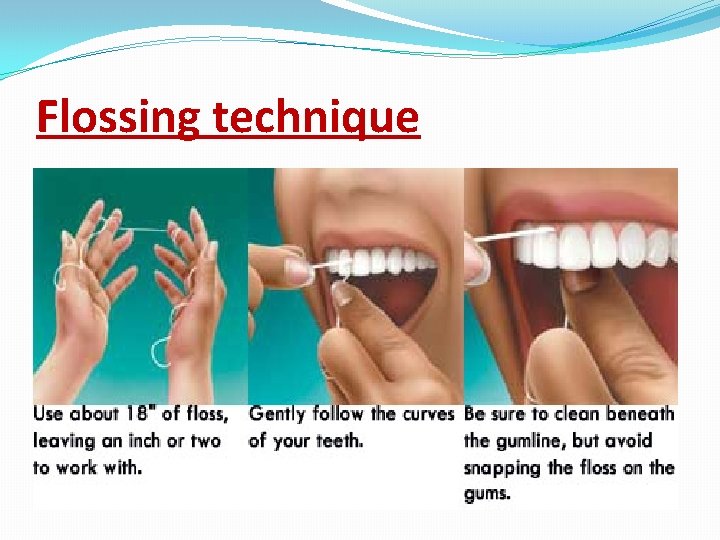 Flossing technique

Use about 18" of floss, leaving an inch or two to work with.

Gently follow the curves of your teeth.

Be sure to clean beneath the gumline, but avoid snapping the floss on the gums.